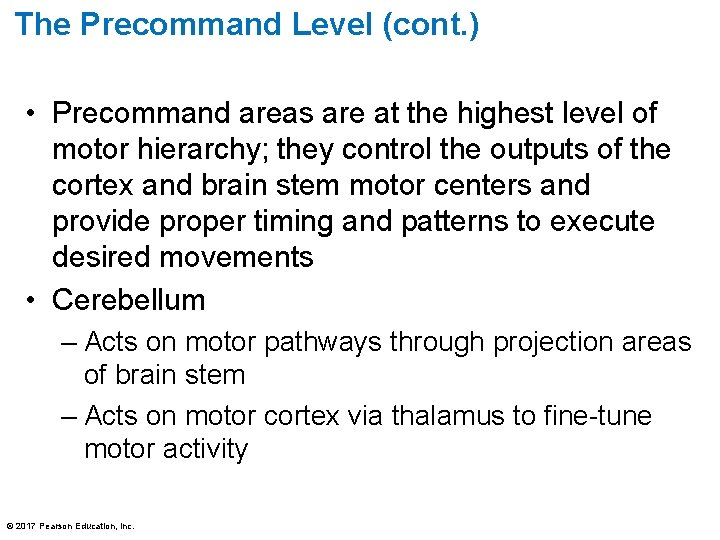 The Precommand Level (cont.)

• Precommand areas are at the highest level of motor hierarchy; they control the outputs of the cortex and brain stem motor centers and provide proper timing and patterns to execute desired movements

• Cerebellum

– Acts on motor pathways through projection areas of brain stem

– Acts on motor cortex via thalamus to fine-tune motor activity

© 2017 Pearson Education, Inc.